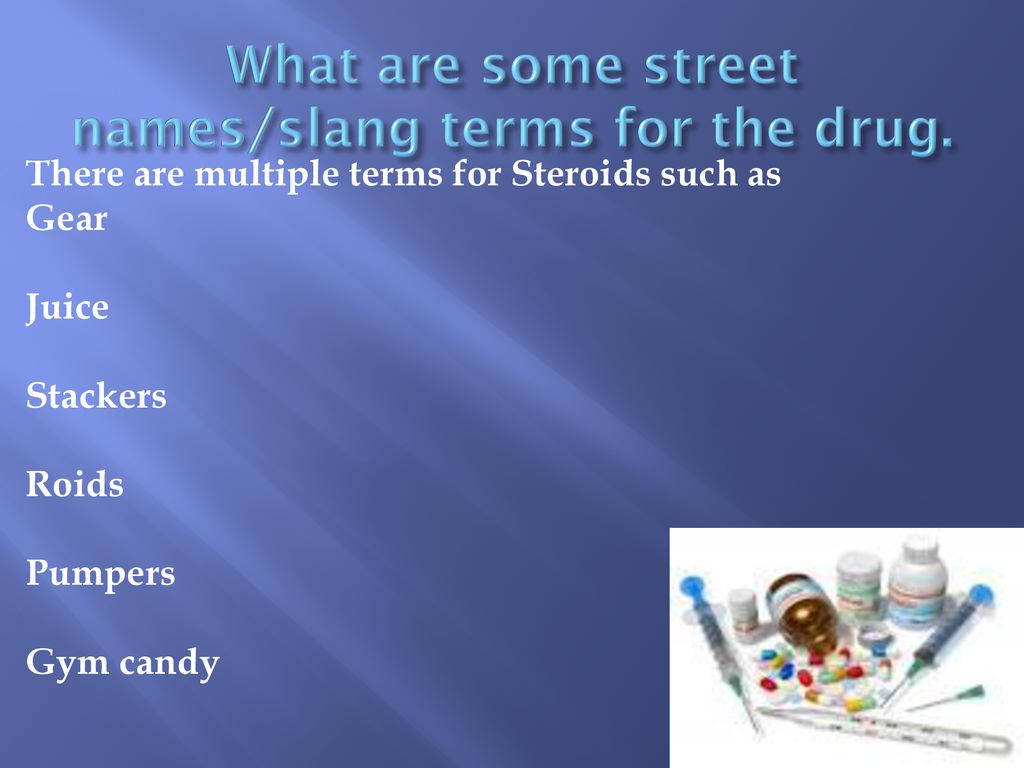 What are some street names/slang terms for the drug.

There are multiple terms for Steroids such as
Gear

Juice

Stackers

Roids

Pumpers

Gym candy